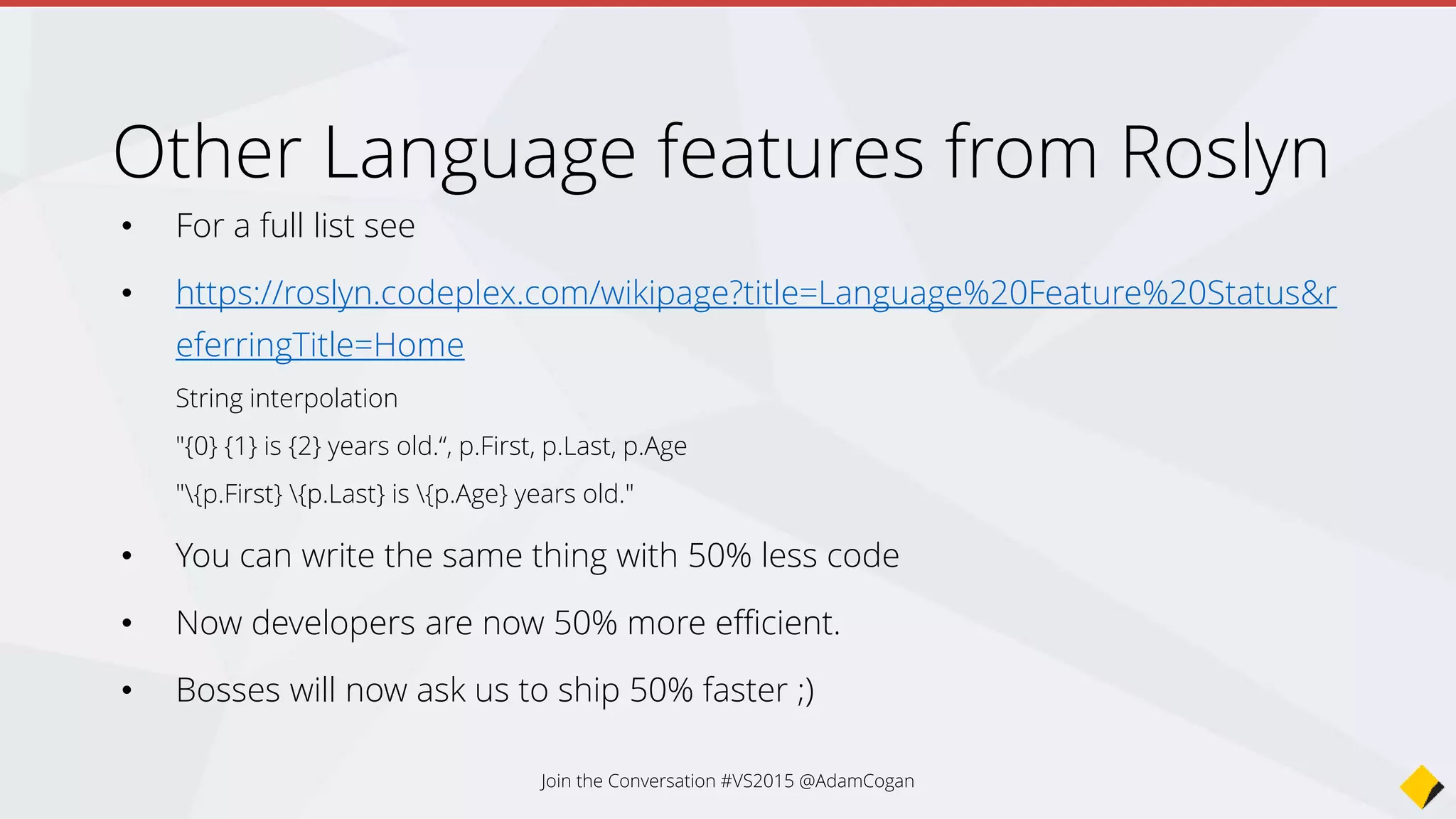 Other Language features from Roslyn

• For a full list see

• https://roslyn.codeplex.com/wikipage?title=Language%20Feature%20Status&referringTitle=Home

String interpolation

"{0} {1} is {2} years old.“, p.First, p.Last, p.Age

"\{p.First} \{p.Last} is \{p.Age} years old."

• You can write the same thing with 50% less code

• Now developers are now 50% more efficient.

• Bosses will now ask us to ship 50% faster ;)

Join the Conversation #VS2015 @AdamCogan